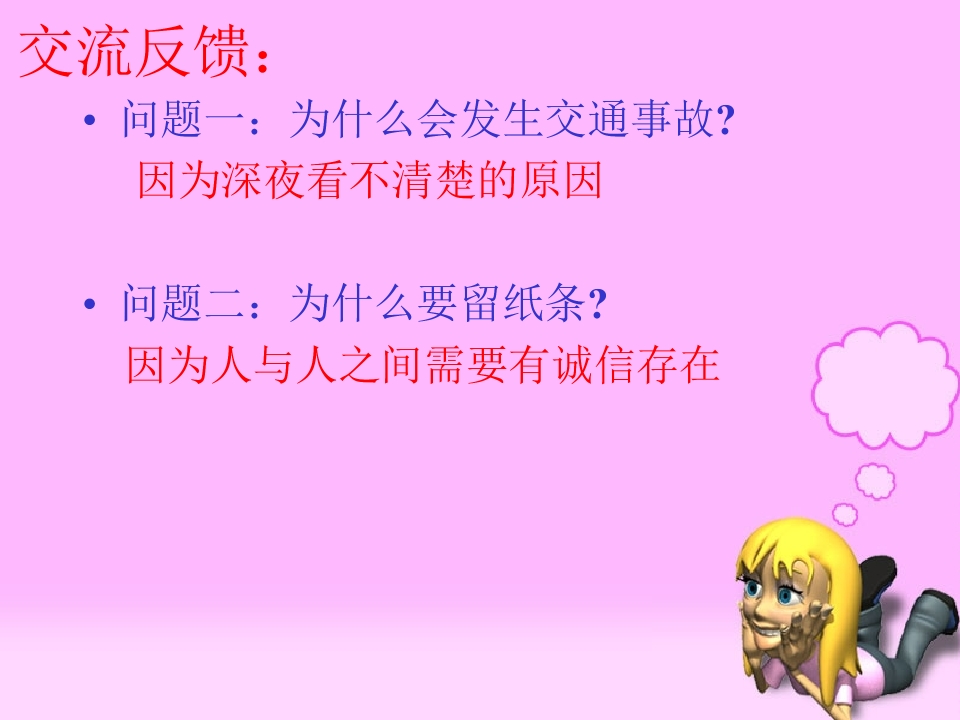 交流反馈：

• 问题一：为什么会发生交通事故?
因为深夜看不清楚的原因

• 问题二：为什么要留纸条?
因为人与人之间需要有诚信存在